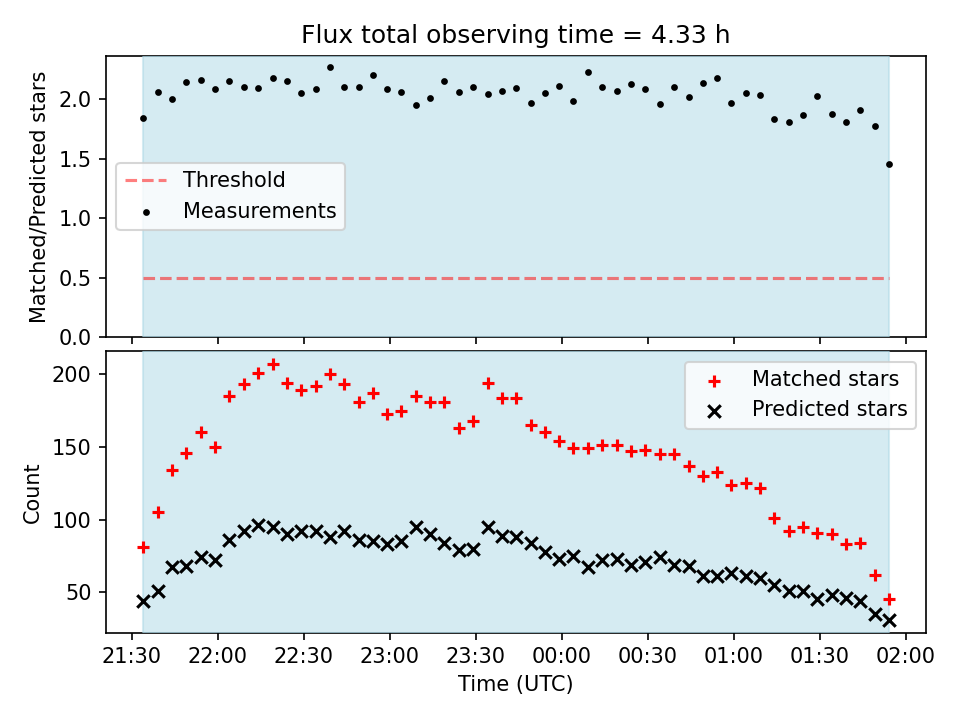 Flux total observing time = 4.33 h

Matched/Predicted stars

2.0
1.5
1.0
0.5
0.0

Threshold
Measurements

Count

200
150
100
50

Matched stars
Predicted stars

21:30 22:00 22:30 23:00 23:30 00:00 00:30 01:00 01:30 02:00

Time (UTC)